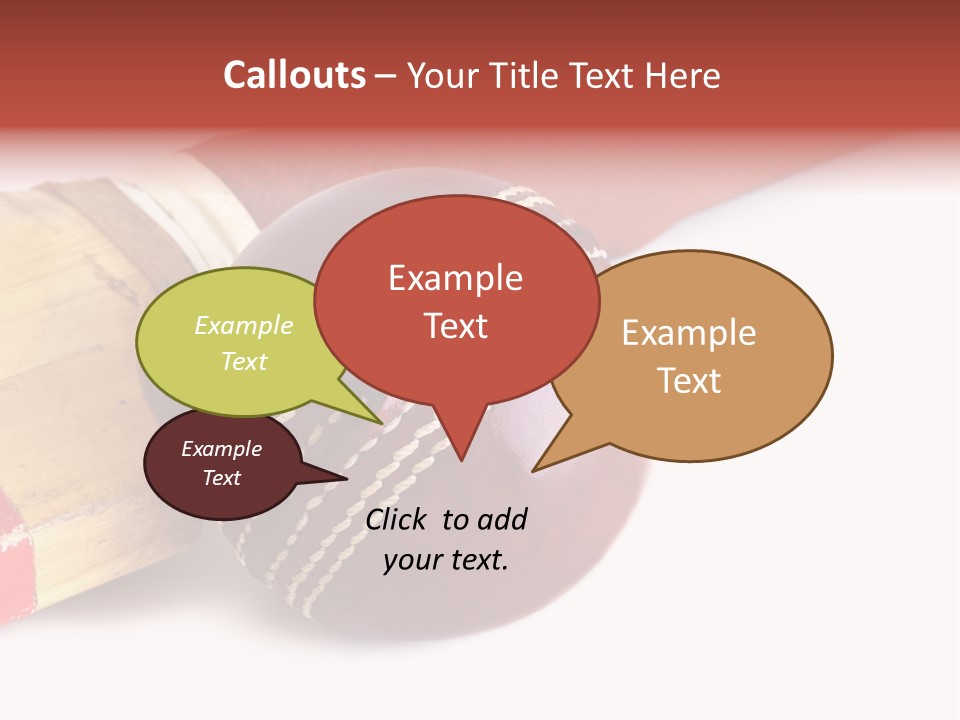 Callouts – Your Title Text Here

Example Text

Example Text

Example Text

Example Text

Click to add your text.